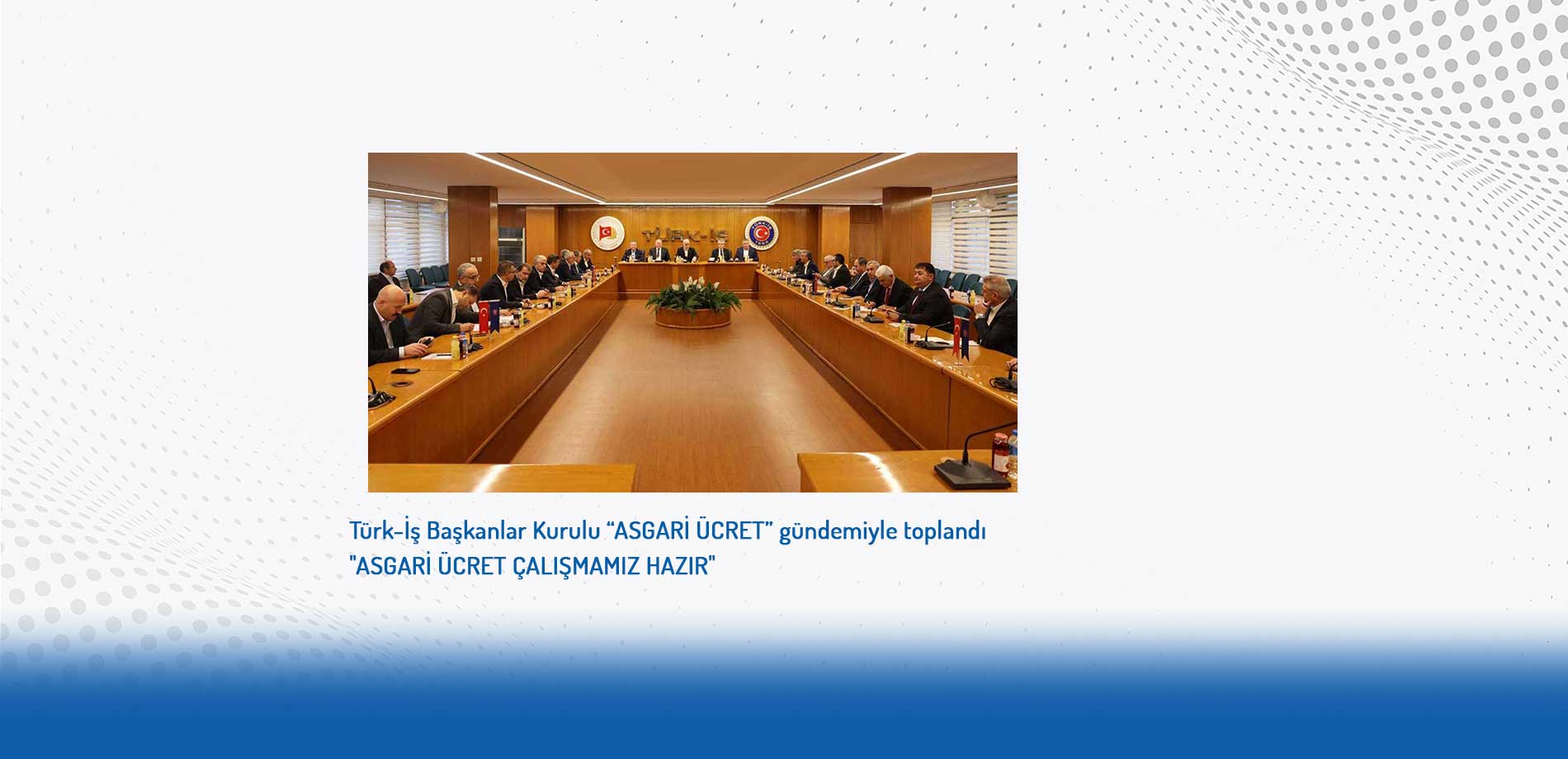 TÜRK-İŞ

Türk-İş Başkanlar Kurulu “ASGARİ ÜCRET” gündemiyle toplandı
"ASGARİ ÜCRET ÇALIŞMAMIZ HAZIR"